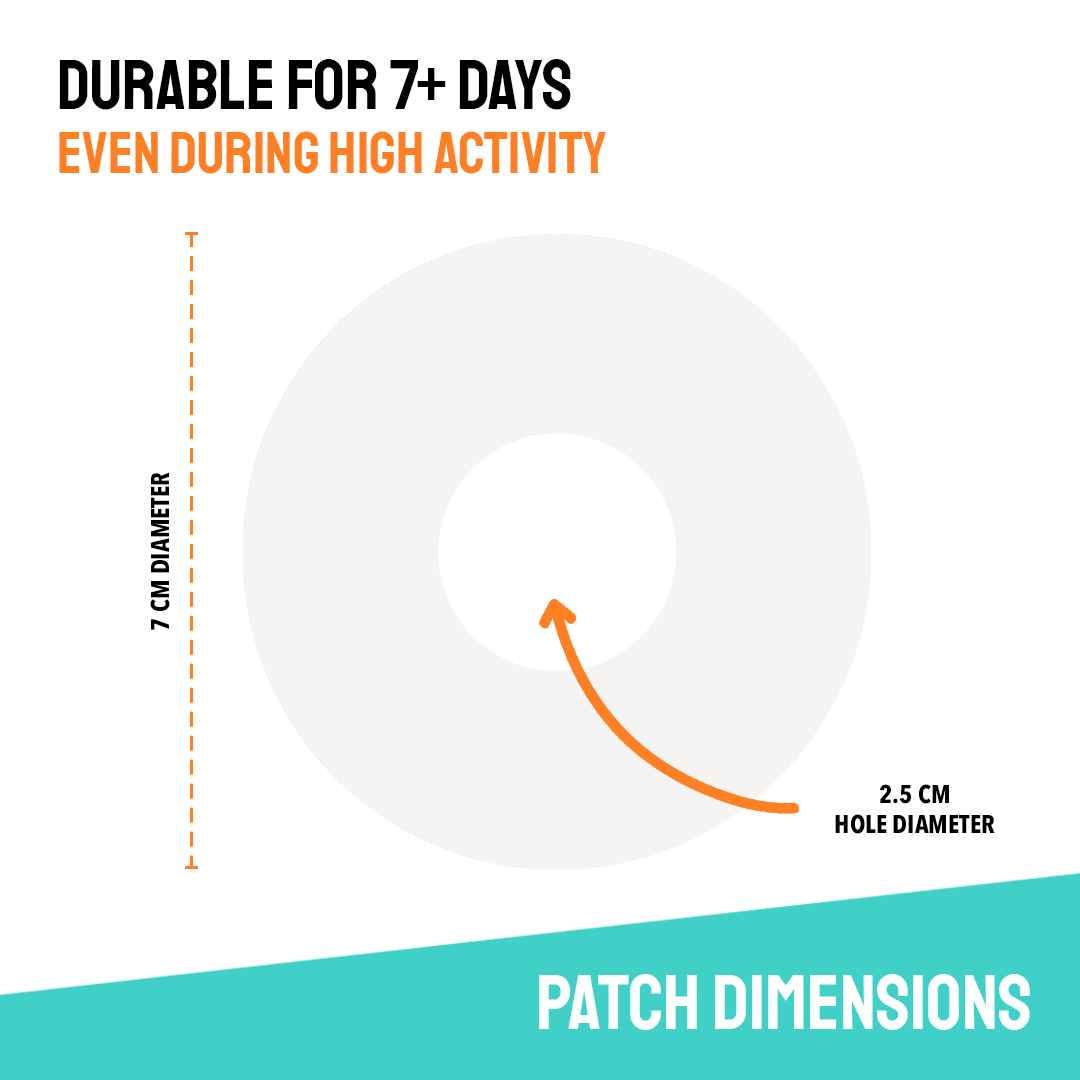 DURABLE FOR 7+ DAYS
EVEN DURING HIGH ACTIVITY

7 CM DIAMETER

2.5 CM
HOLE DIAMETER

PATCH DIMENSIONS